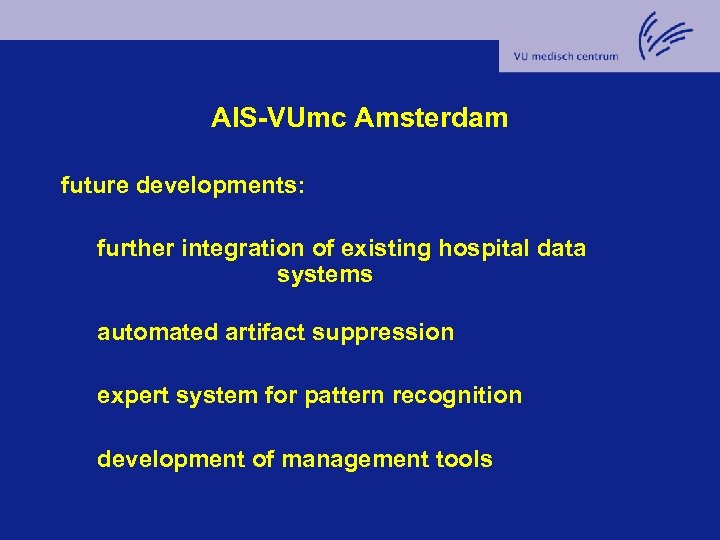 VU medisch centrum

AIS-VUmc Amsterdam

future developments:

further integration of existing hospital data systems

automated artifact suppression

expert system for pattern recognition

development of management tools